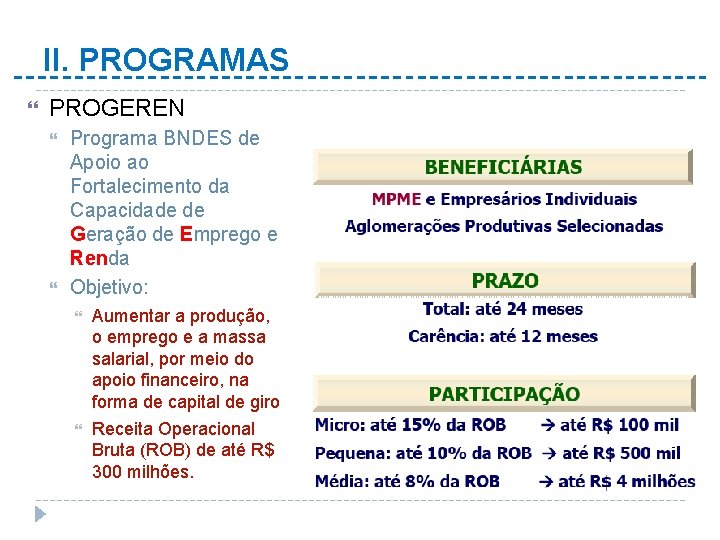 II. PROGRAMAS

PROGEREN

Programa BNDES de Apoio ao Fortalecimento da Capacidade de Geração de Emprego e Renda

Objetivo:

Aumentar a produção, o emprego e a massa salarial, por meio do apoio financeiro, na forma de capital de giro

Receita Operacional Bruta (ROB) de até R$ 300 milhões.

BENEFICIÁRIAS

MPME e Empresários Individuais

Aglomerações Produtivas Selecionadas

PRAZO

Total: até 24 meses

Carência: até 12 meses

PARTICIPAÇÃO

Micro: até 15% da ROB → até R$ 100 mil

Pequena: até 10% da ROB → até R$ 500 mil

Média: até 8% da ROB → até R$ 4 milhões